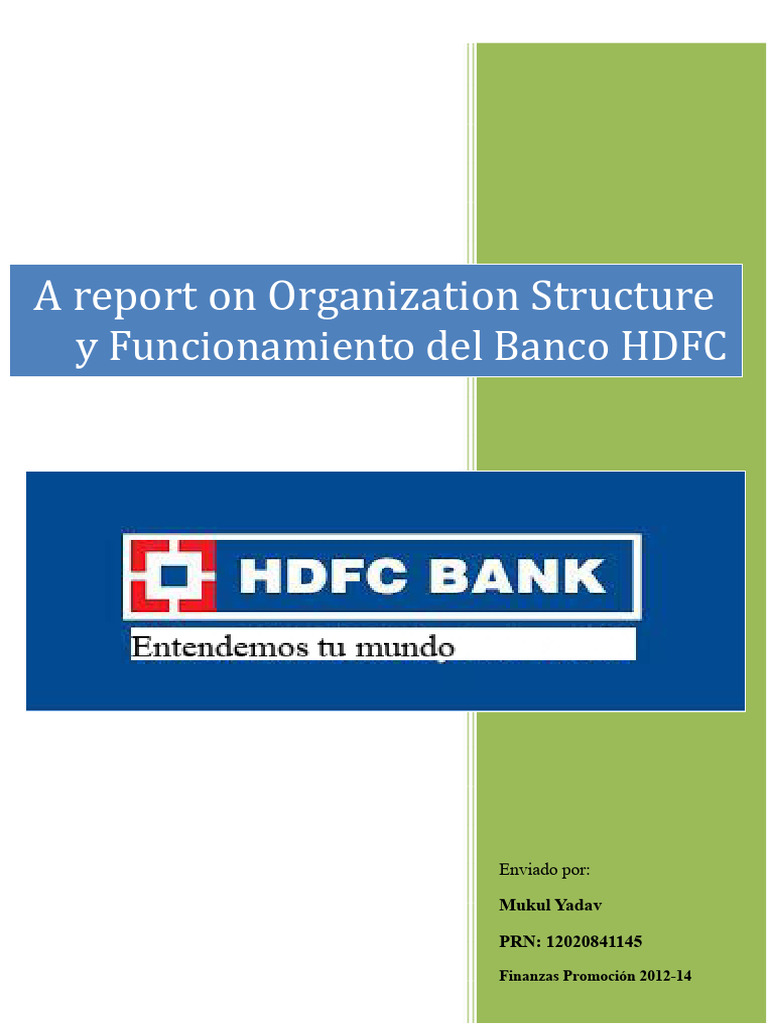 A report on Organization Structure y Funcionamiento del Banco HDFC

HDFC BANK

Entendemos tu mundo

Enviado por:

Mukul Yadav

PRN: 12020841145

Finanzas Promoción 2012-14